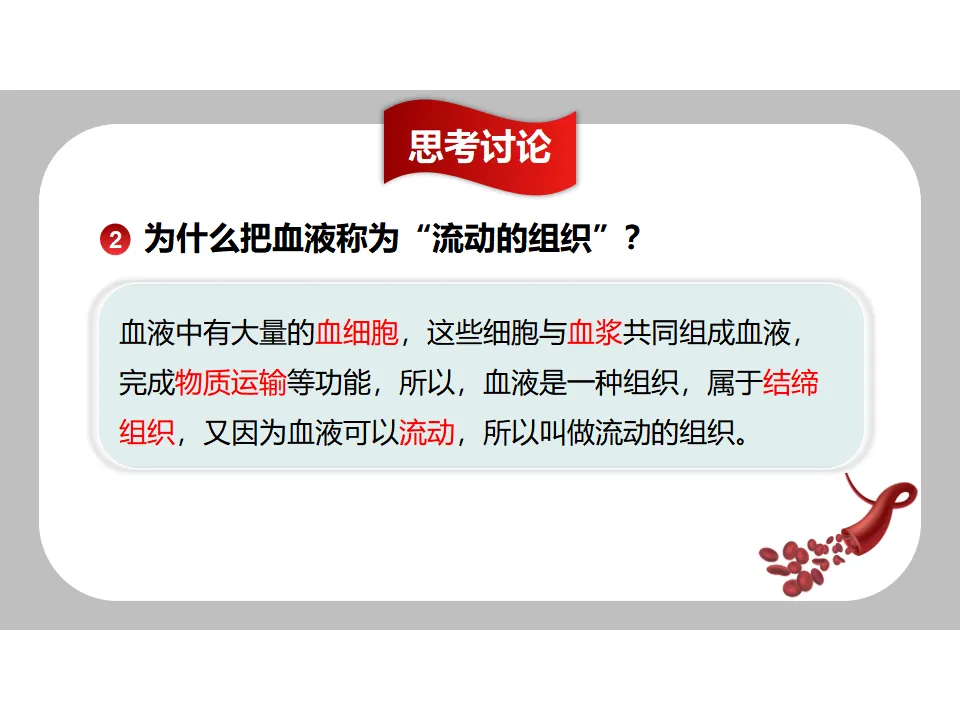 思考讨论

2 为什么把血液称为“流动的组织”？

血液中有大量的血细胞，这些细胞与血浆共同组成血液，完成物质运输等功能，所以，血液是一种组织，属于结缔组织，又因为血液可以流动，所以叫做流动的组织。